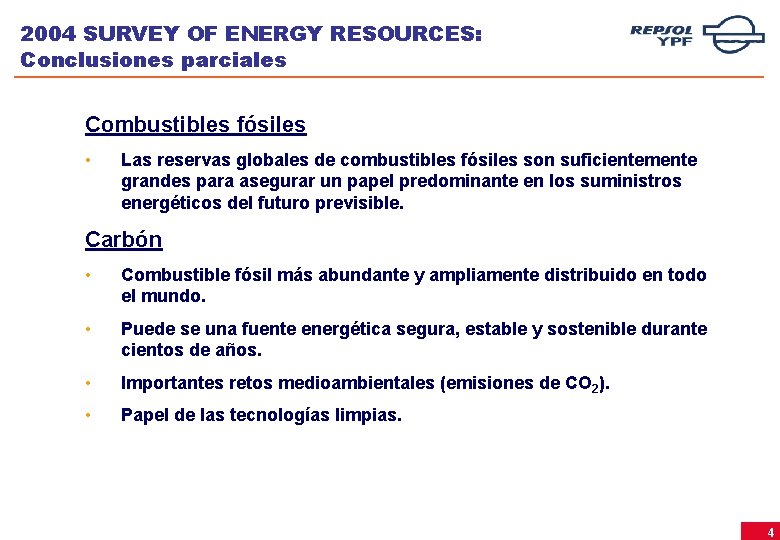 2004 SURVEY OF ENERGY RESOURCES:
Conclusiones parciales

REPSOL YPF

Combustibles fósiles

• Las reservas globales de combustibles fósiles son suficientemente grandes para asegurar un papel predominante en los suministros energéticos del futuro previsible.

Carbón

• Combustible fósil más abundante y ampliamente distribuido en todo el mundo.

• Puede se una fuente energética segura, estable y sostenible durante cientos de años.

• Importantes retos medioambientales (emisiones de $CO_2$).

• Papel de las tecnologías limpias.

4